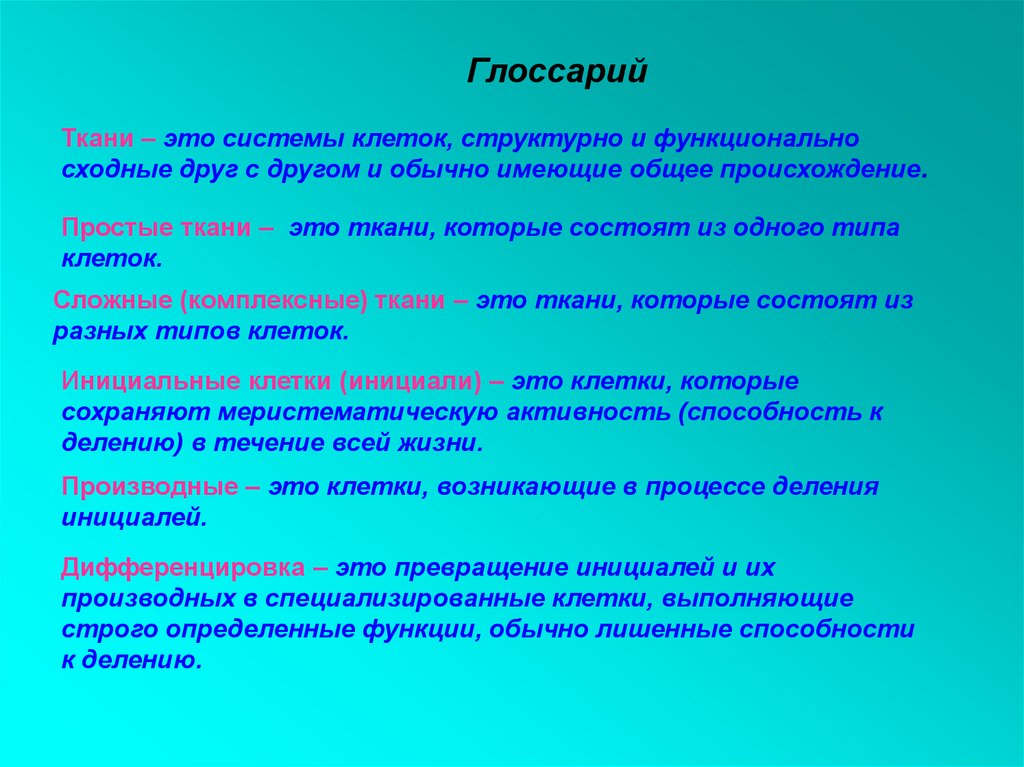 Глоссарий

Ткани – это системы клеток, структурно и функционально сходные друг с другом и обычно имеющие общее происхождение.

Простые ткани – это ткани, которые состоят из одного типа клеток.

Сложные (комплексные) ткани – это ткани, которые состоят из разных типов клеток.

Инициальные клетки (инициали) – это клетки, которые сохраняют меристематическую активность (способность к делению) в течение всей жизни.

Производные – это клетки, возникающие в процессе деления инициалей.

Дифференцировка – это превращение инициалей и их производных в специализированные клетки, выполняющие строго определенные функции, обычно лишенные способности к делению.